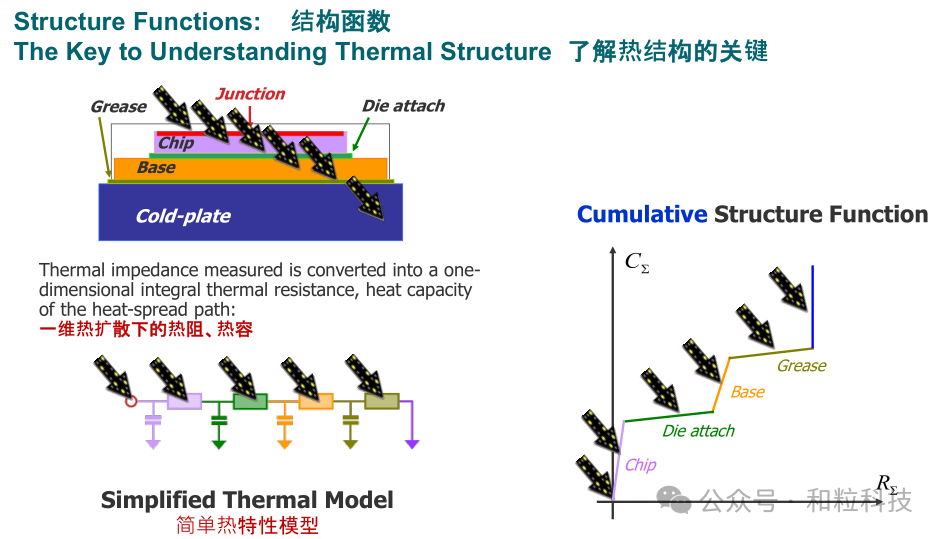 Structure Functions: 结构函数
The Key to Understanding Thermal Structure 了解热结构的关键

Grease
Junction
Die attach
Chip
Base
Cold-plate

Thermal impedance measured is converted into a one-dimensional integral thermal resistance, heat capacity of the heat-spread path:
一维热扩散下的热阻、热容

Simplified Thermal Model
简单热特性模型

Cumulative Structure Function

$C_\Sigma$
Grease
Base
Die attach
Chip
$R_\Sigma$

公众号 · 和粒科技